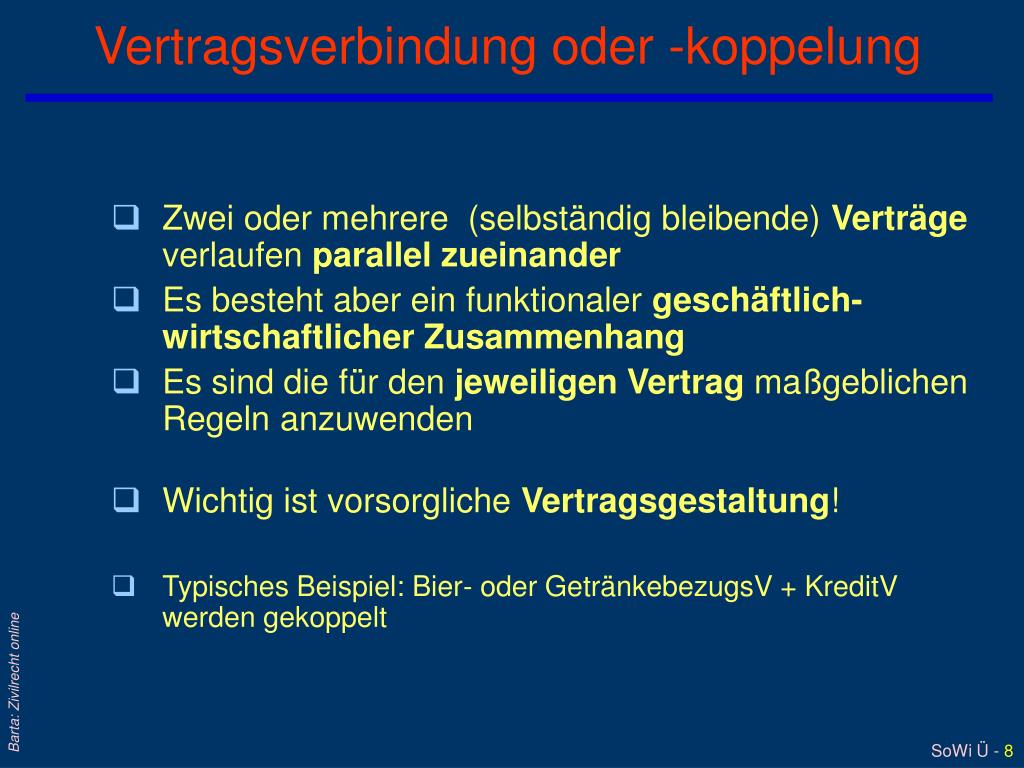 Vertragsverbindung oder -koppelung

❑ Zwei oder mehrere (selbständig bleibende) Verträge verlaufen parallel zueinander

❑ Es besteht aber ein funktionaler geschäftlich-wirtschaftlicher Zusammenhang

❑ Es sind die für den jeweiligen Vertrag maßgeblichen Regeln anzuwenden

❑ Wichtig ist vorsorgliche Vertragsgestaltung!

❑ Typisches Beispiel: Bier- oder GetränkebezugsV + KreditV werden gekoppelt

Barta: Zivilrecht online

SoWi Ü - 8